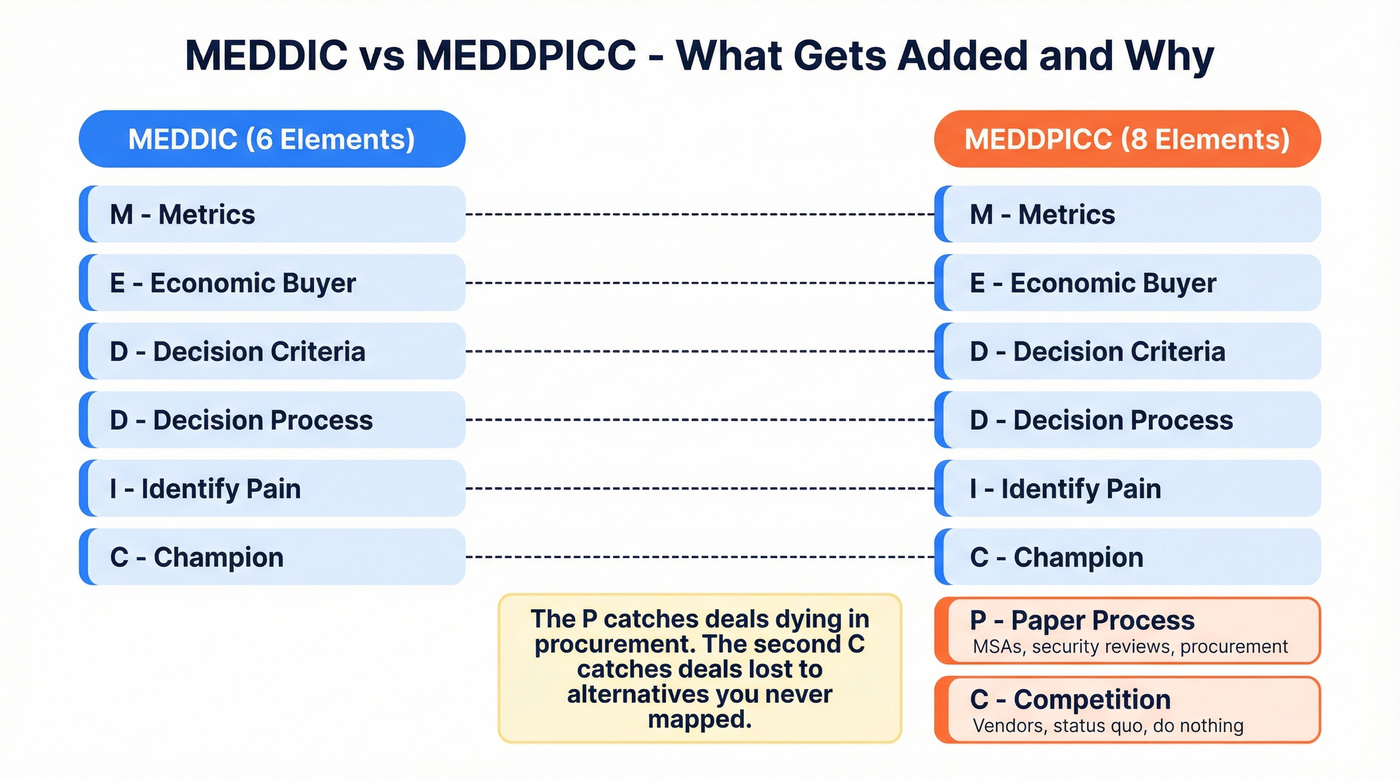 MEDDIC vs MEDDPICC - What Gets Added and Why

MEDDIC (6 Elements)

M - Metrics

E - Economic Buyer

D - Decision Criteria

D - Decision Process

I - Identify Pain

C - Champion

MEDDPICC (8 Elements)

M - Metrics

E - Economic Buyer

D - Decision Criteria

D - Decision Process

I - Identify Pain

C - Champion

P - Paper Process
MSAs, security reviews, procurement

C - Competition
Vendors, status quo, do nothing

The P catches deals dying in procurement. The second C catches deals lost to alternatives you never mapped.